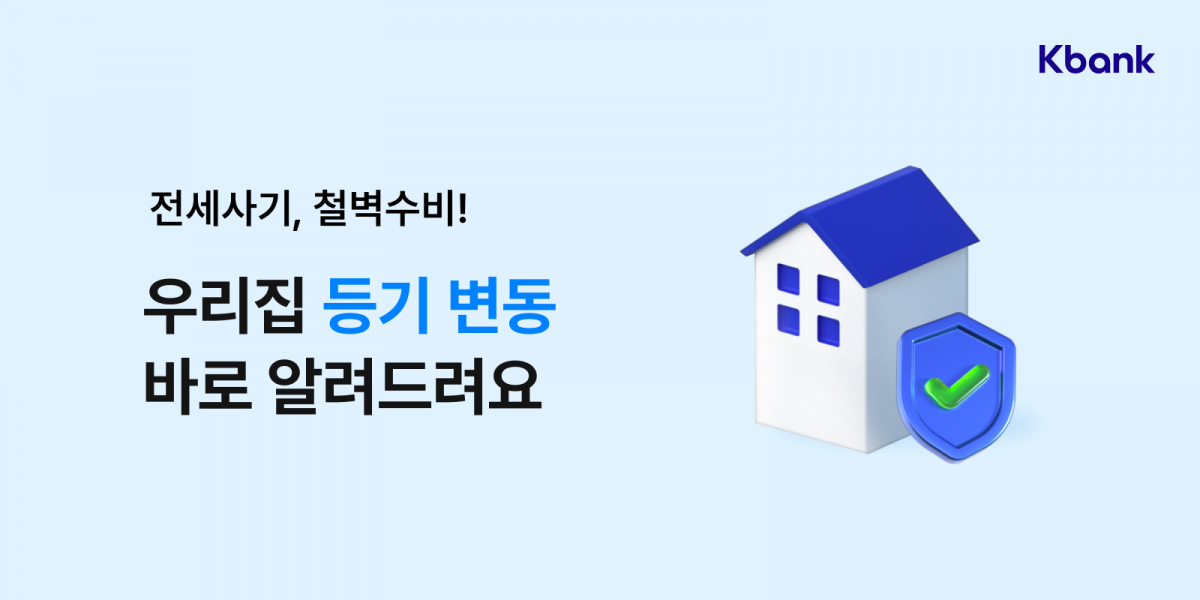 Kbank

전세사기, 철벽수비!

우리집 등기 변동
바로 알려드려요